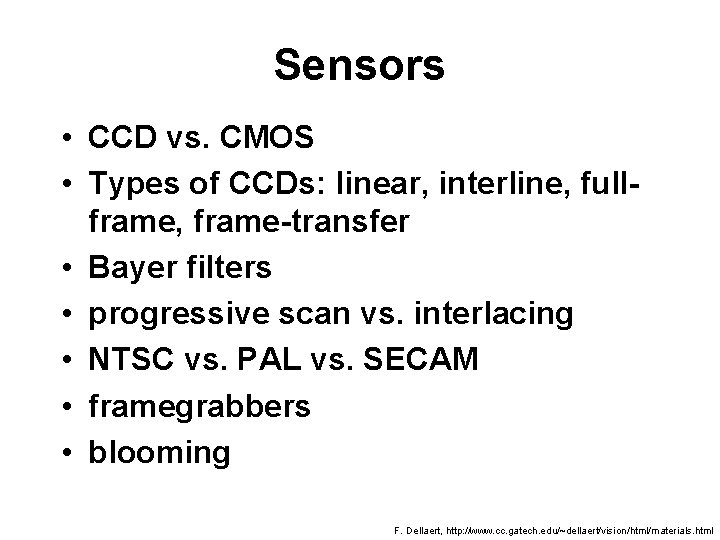 Sensors

• CCD vs. CMOS
• Types of CCDs: linear, interline, full-frame, frame-transfer
• Bayer filters
• progressive scan vs. interlacing
• NTSC vs. PAL vs. SECAM
• framegrabbers
• blooming

F. Dellaert, http://www.cc.gatech.edu/~dellaert/vision/html/materials.html